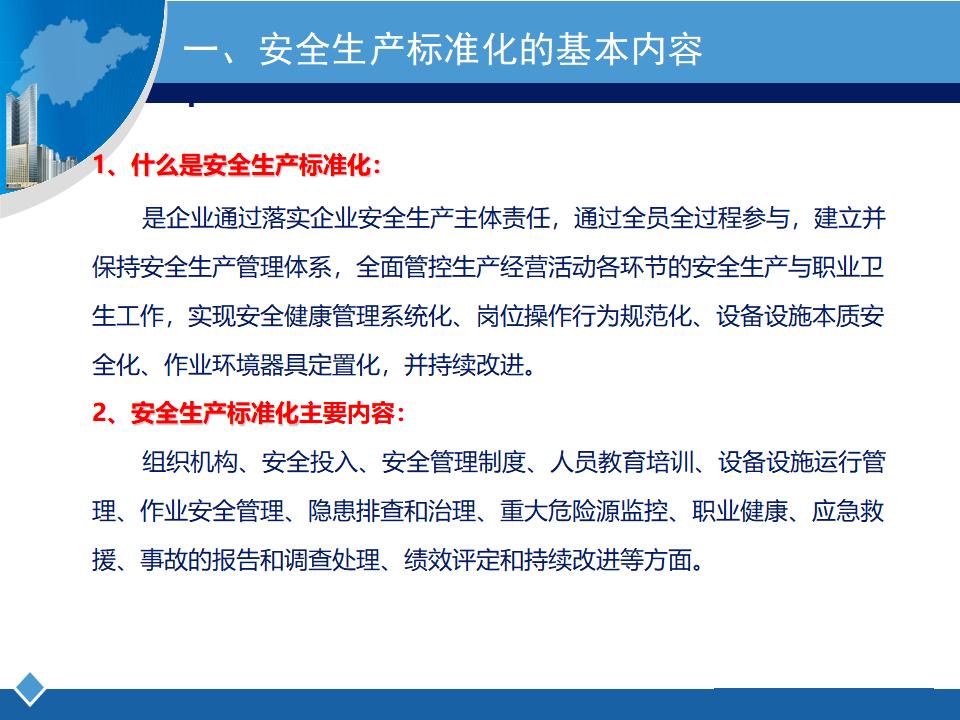 一、安全生产标准化的基本内容

1、什么是安全生产标准化：

是企业通过落实企业安全生产主体责任，通过全员全过程参与，建立并保持安全生产管理体系，全面管控生产经营活动各环节的安全生产与职业卫生工作，实现安全健康管理系统化、岗位操作行为规范化、设备设施本质安全化、作业环境器具定置化，并持续改进。

2、安全生产标准化主要内容：

组织机构、安全投入、安全管理制度、人员教育培训、设备设施运行管理、作业安全管理、隐患排查和治理、重大危险源监控、职业健康、应急救援、事故的报告和调查处理、绩效评定和持续改进等方面。